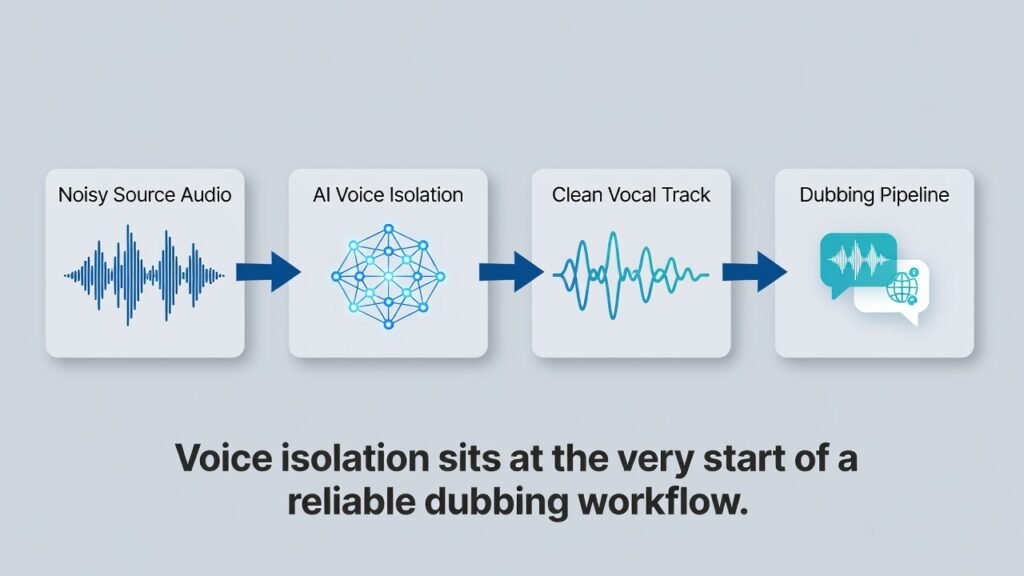 Noisy Source Audio

AI Voice Isolation

Clean Vocal Track

Dubbing Pipeline

Voice isolation sits at the very start of a reliable dubbing workflow.